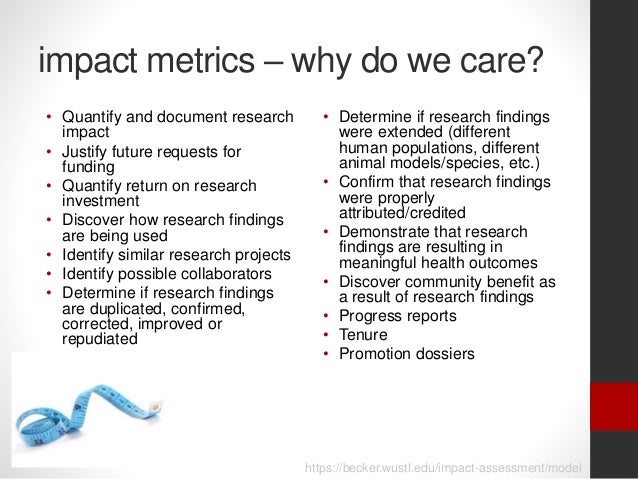 impact metrics – why do we care?

• Quantify and document research impact
• Justify future requests for funding
• Quantify return on research investment
• Discover how research findings are being used
• Identify similar research projects
• Identify possible collaborators
• Determine if research findings are duplicated, confirmed, corrected, improved or repudiated

• Determine if research findings were extended (different human populations, different animal models/species, etc.)
• Confirm that research findings were properly attributed/credited
• Demonstrate that research findings are resulting in meaningful health outcomes
• Discover community benefit as a result of research findings
• Progress reports
• Tenure
• Promotion dossiers

https://becker.wustl.edu/impact-assessment/model